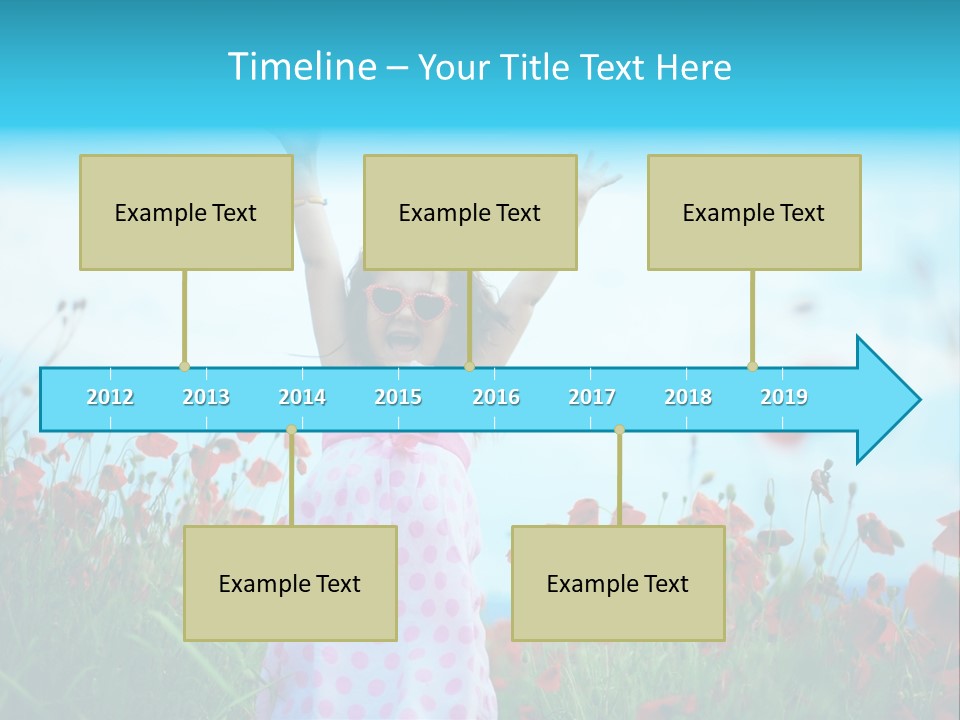 Timeline – Your Title Text Here

Example Text

Example Text

Example Text

2012 2013 2014 2015 2016 2017 2018 2019

Example Text

Example Text